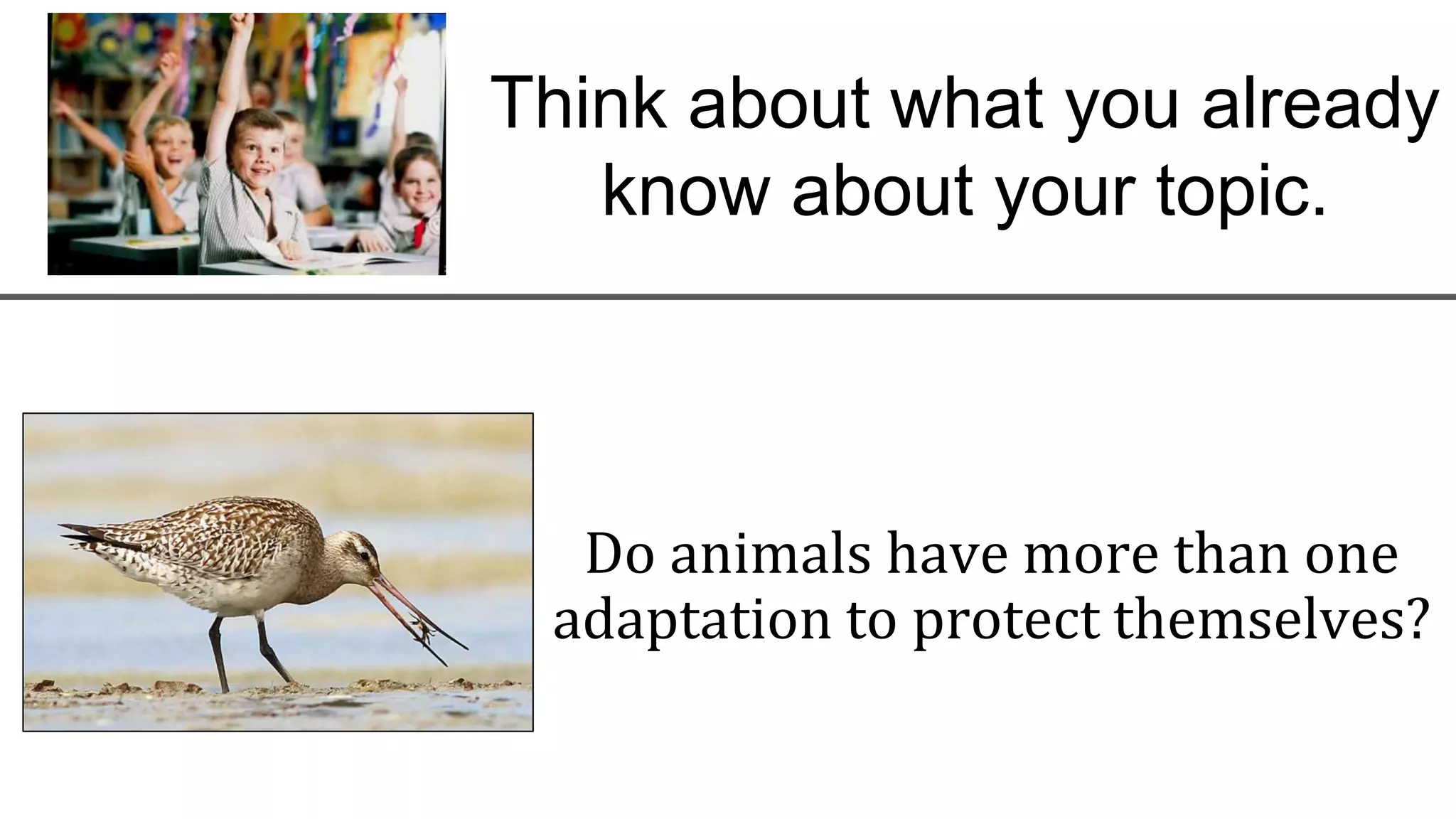 Think about what you already know about your topic.

Do animals have more than one adaptation to protect themselves?